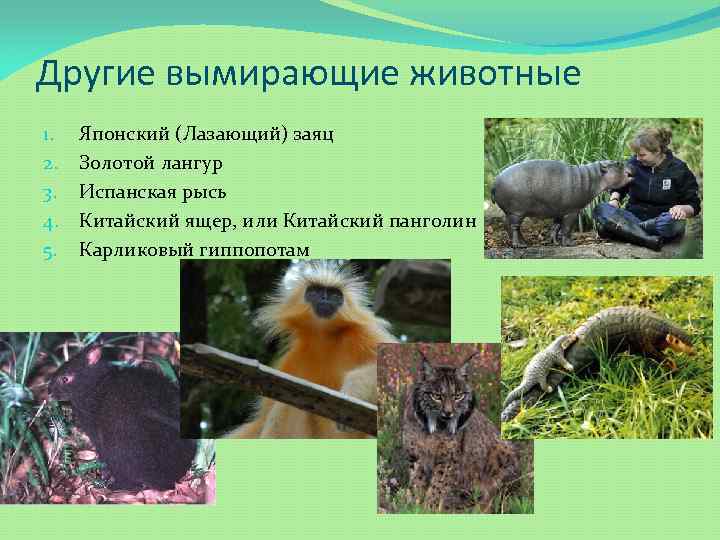 Другие вымирающие животные

1. Японский (Лазающий) заяц
2. Золотой лангур
3. Испанская рысь
4. Китайский ящер, или Китайский панголин
5. Карликовый гиппопотам